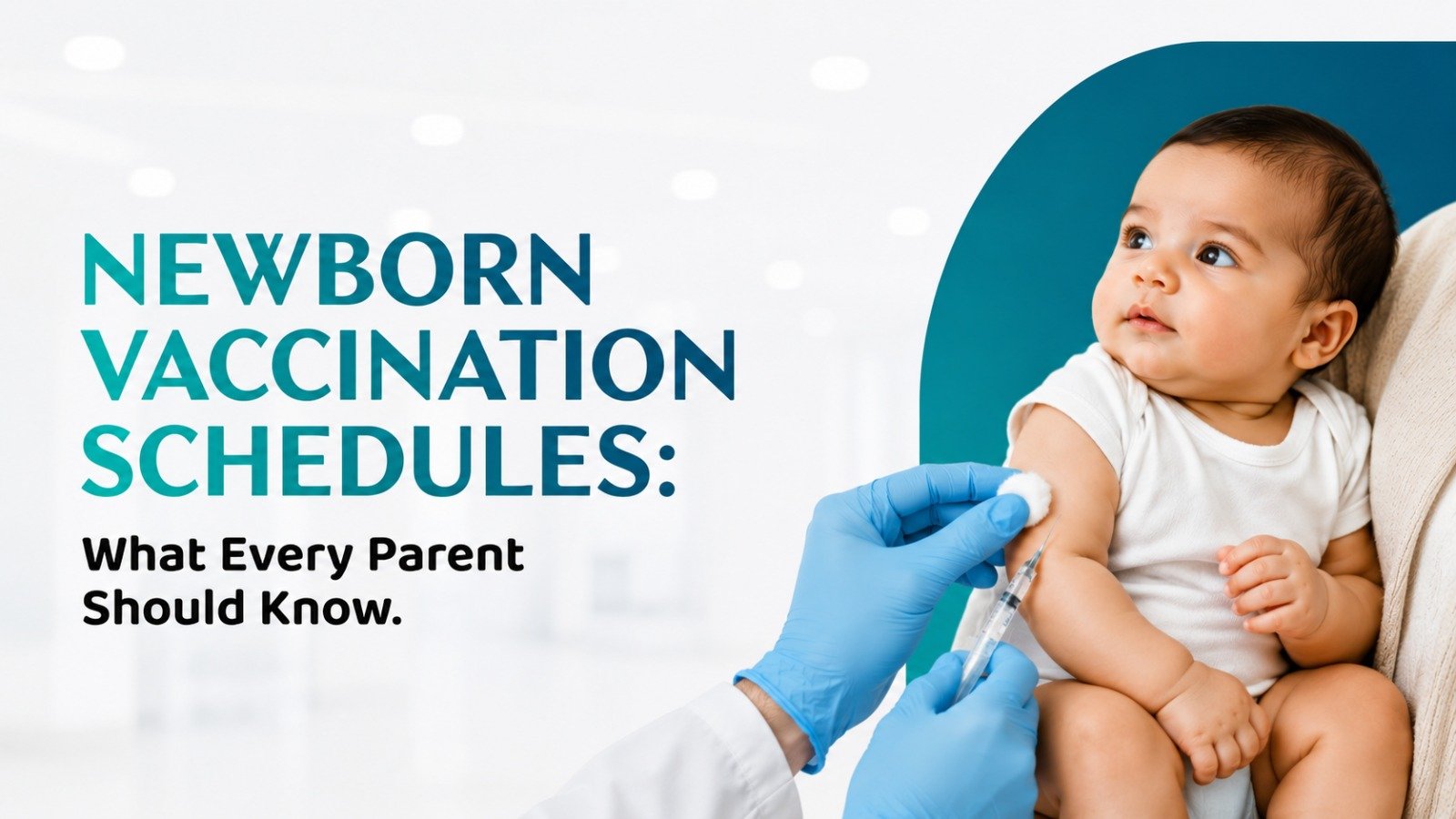 NEWBORN VACCINATION SCHEDULES:

What Every Parent Should Know.